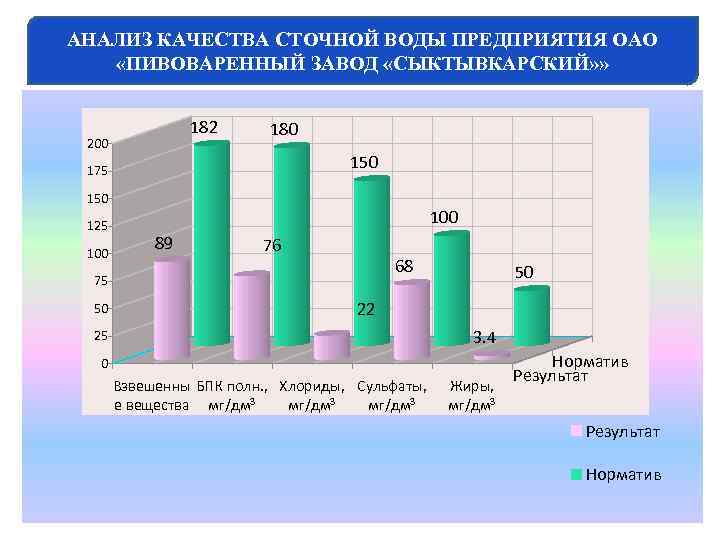 АНАЛИЗ КАЧЕСТВА СТОЧНОЙ ВОДЫ ПРЕДПРИЯТИЯ ОАО «ПИВОВАРЕННЫЙ ЗАВОД «СЫКТЫВКАРСКИЙ»»

200
175
150
125
100
75
50
25
0

182
180
150
100
50
89
76
22
68
3.4

Взвешенные вещества
БПК полн., мг/дм$^3$
Хлориды, мг/дм$^3$
Сульфаты, мг/дм$^3$
Жиры, мг/дм$^3$

Норматив
Результат

Результат
Норматив